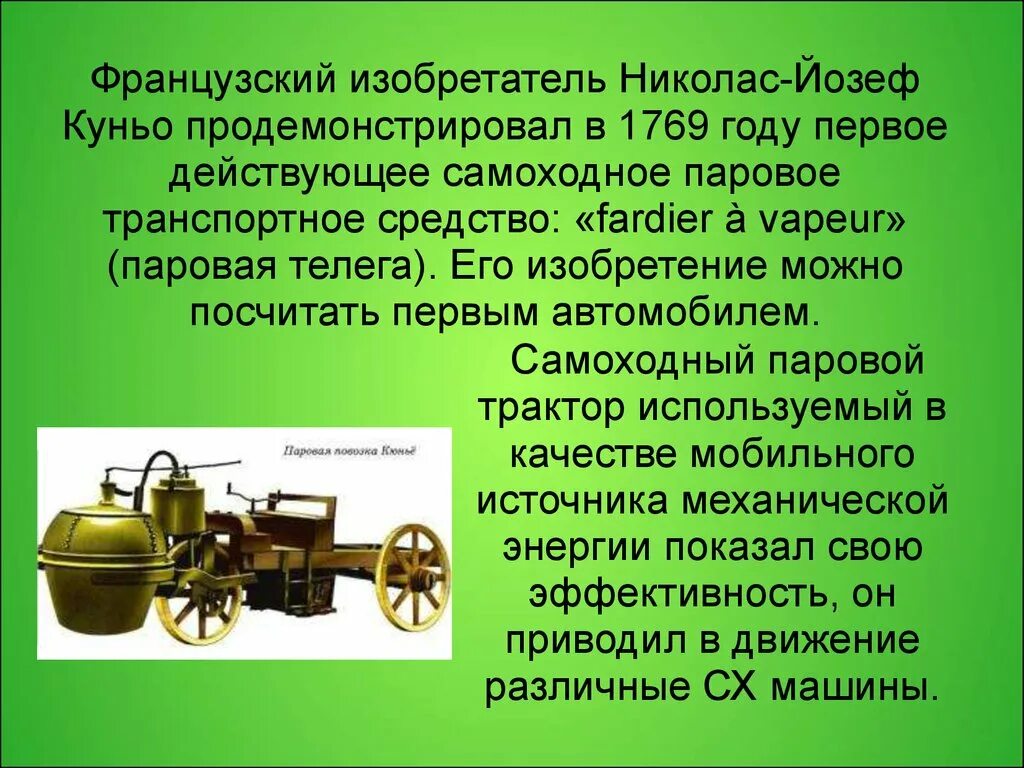 Французский изобретатель Николас-Йозеф Куньо продемонстрировал в 1769 году первое действующее самоходное паровое транспортное средство: «fardier à vapeur» (паровая телега). Его изобретение можно посчитать первым автомобилем.

Паровая повозка Кюньё

Самоходный паровой трактор используемый в качестве мобильного источника механической энергии показал свою эффективность, он приводил в движение различные СХ машины.